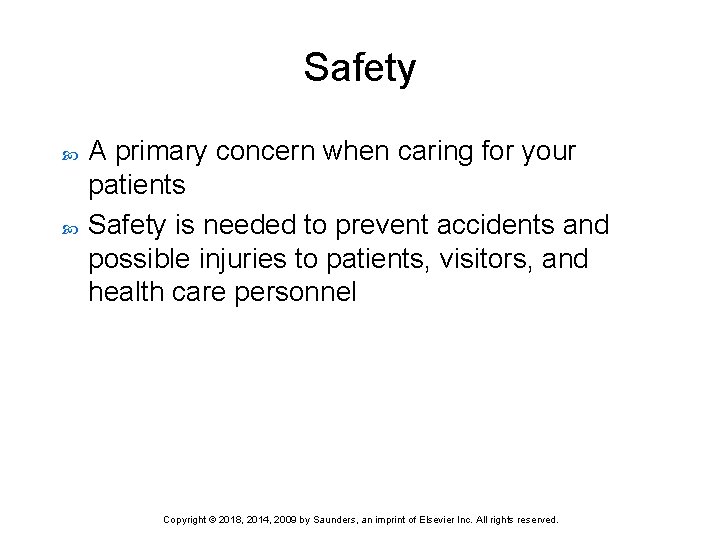 Safety

A primary concern when caring for your patients

Safety is needed to prevent accidents and possible injuries to patients, visitors, and health care personnel

Copyright © 2018, 2014, 2009 by Saunders, an imprint of Elsevier Inc. All rights reserved.